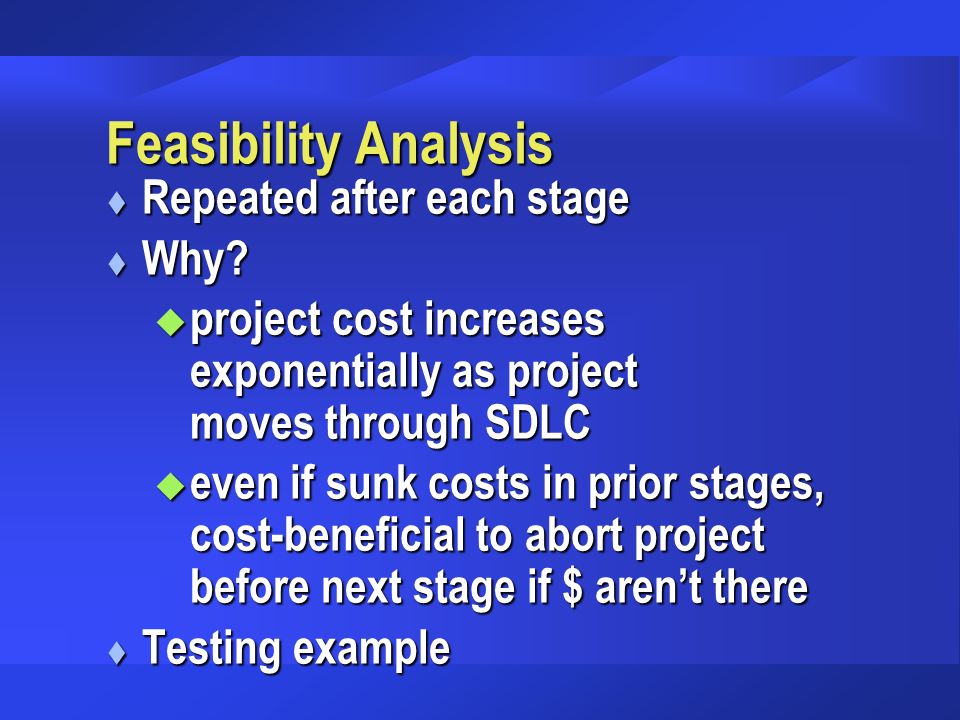 Feasibility Analysis

♦ Repeated after each stage

♦ Why?

◆ project cost increases exponentially as project moves through SDLC

◆ even if sunk costs in prior stages, cost-beneficial to abort project before next stage if \$ aren't there

♦ Testing example